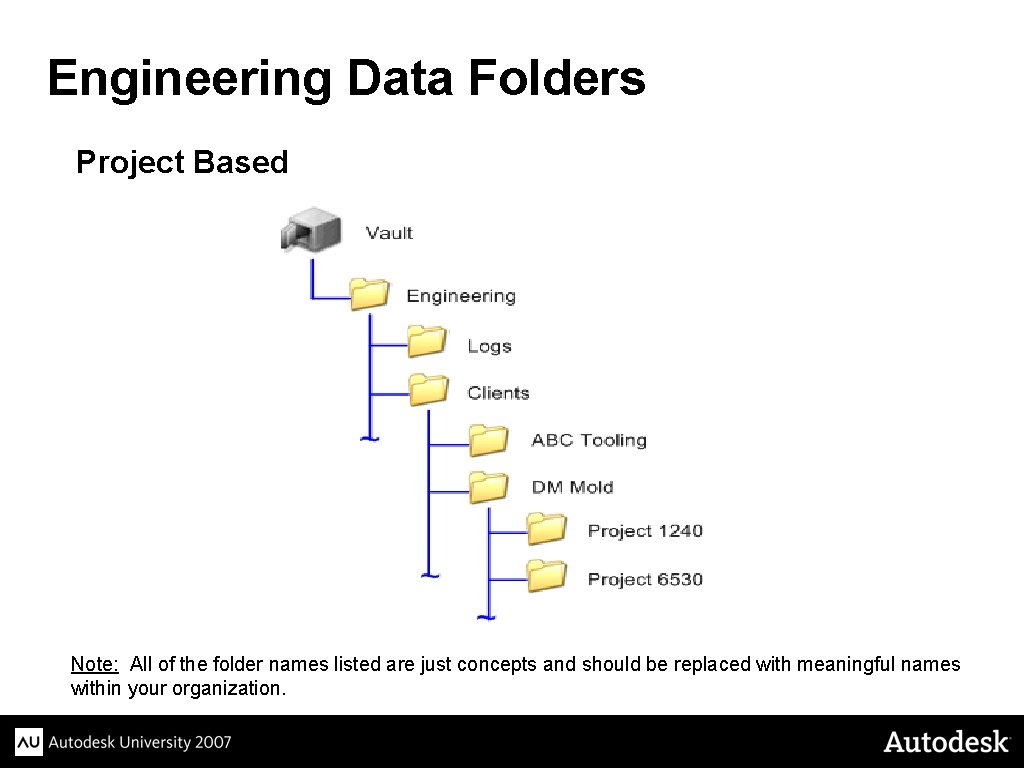 Engineering Data Folders

Project Based

Vault
Engineering
Logs
Clients
ABC Tooling
DM Mold
Project 1240
Project 6530

Note: All of the folder names listed are just concepts and should be replaced with meaningful names within your organization.

AU Autodesk University 2007

Autodesk